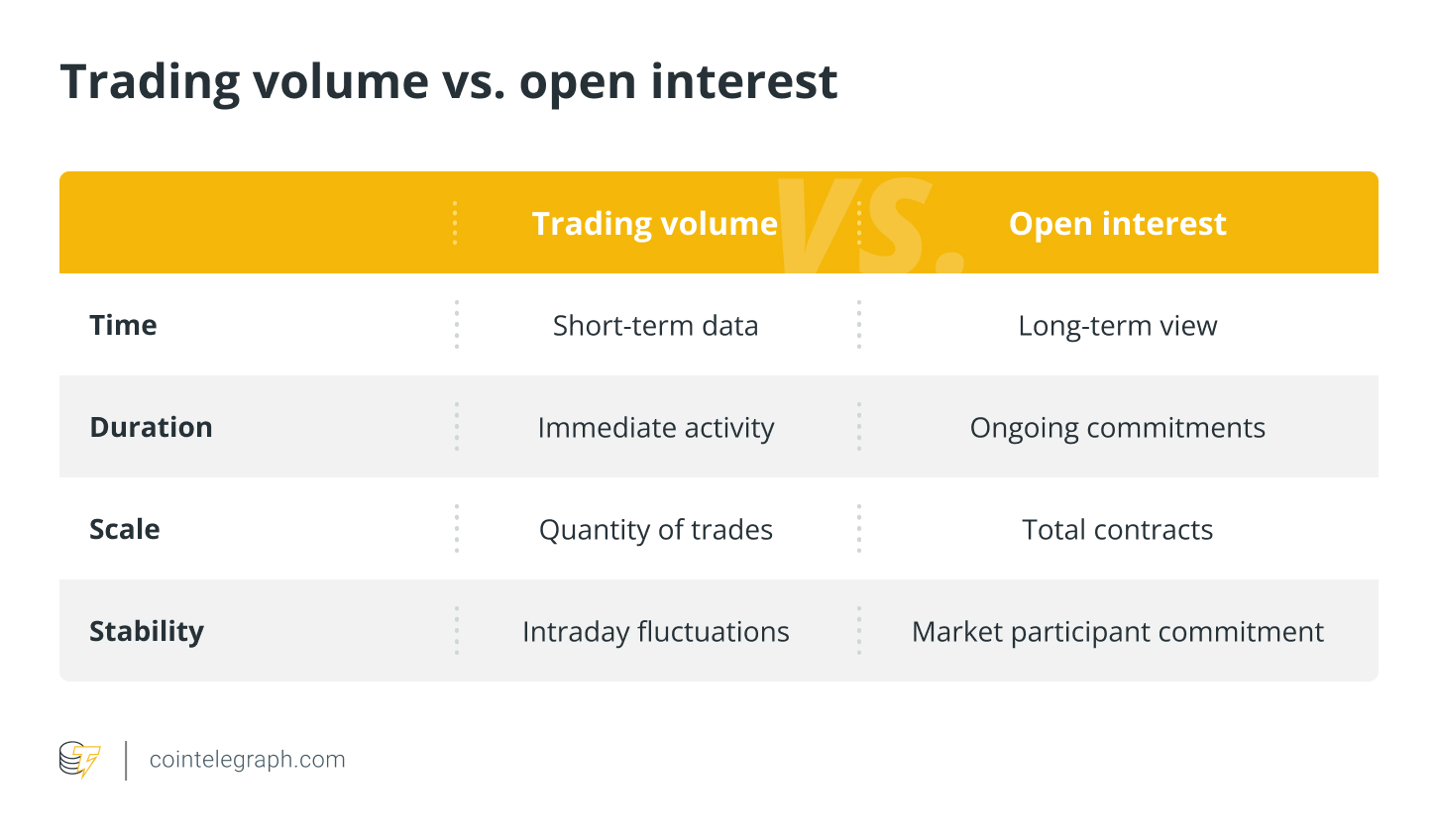 Trading volume vs. open interest

| | Trading volume | Open interest |
|---|---|---|
| Time | Short-term data | Long-term view |
| Duration | Immediate activity | Ongoing commitments |
| Scale | Quantity of trades | Total contracts |
| Stability | Intraday fluctuations | Market participant commitment |

VS.

cointelegraph.com